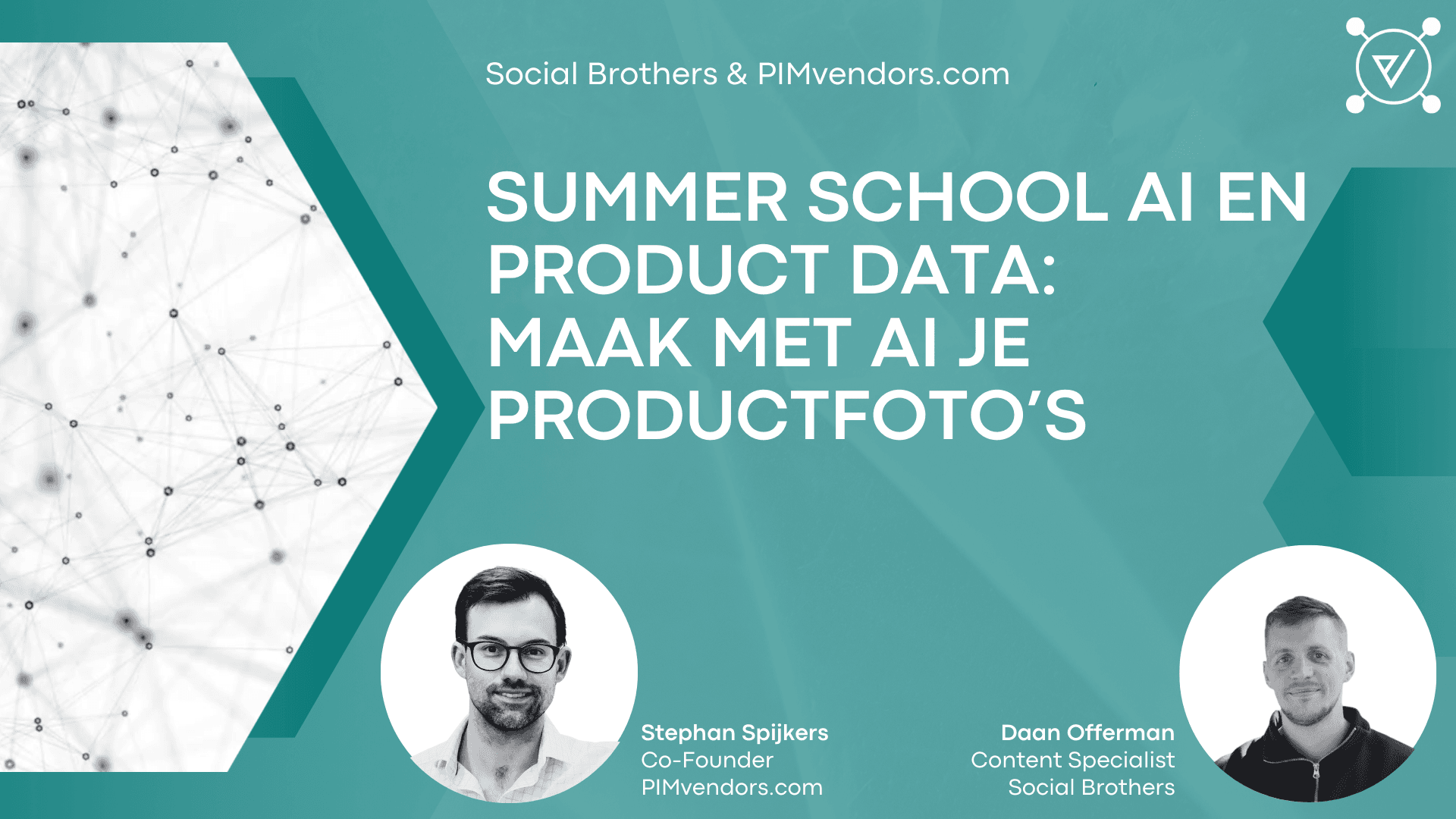 Social Brothers & PIMvendors.com

SUMMER SCHOOL AI EN PRODUCT DATA: MAAK MET AI JE PRODUCTFOTO'S

Stephan Spijkers
Co-Founder
PIMvendors.com

Daan Offerman
Content Specialist
Social Brothers